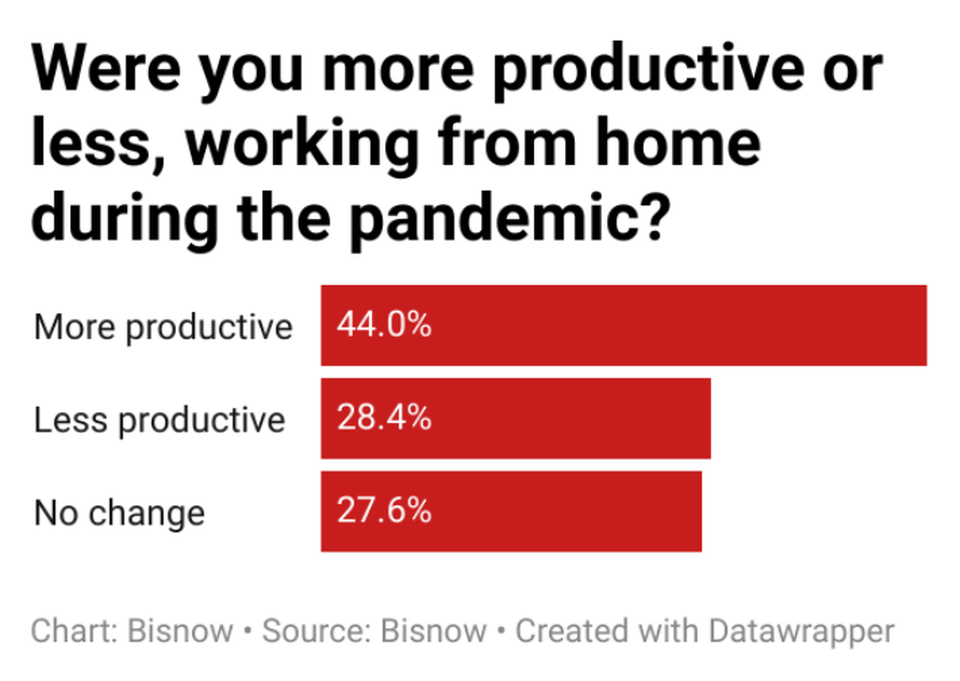 Were you more productive or less, working from home during the pandemic?

More productive 44.0%
Less productive 28.4%
No change 27.6%

Chart: Bisnow • Source: Bisnow • Created with Datawrapper